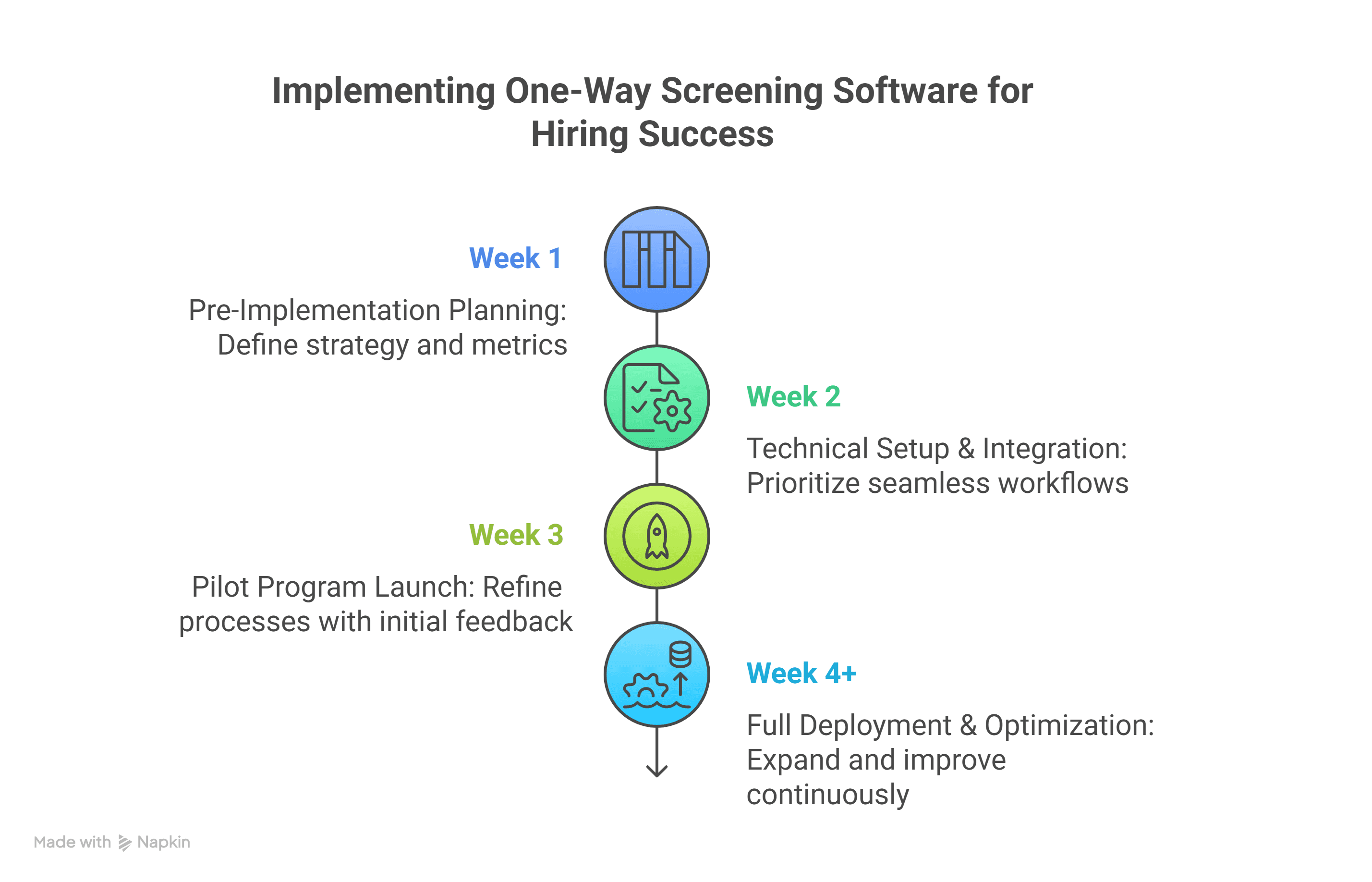 Implementing One-Way Screening Software for Hiring Success

Week 1

Pre-Implementation Planning: Define strategy and metrics

Week 2

Technical Setup & Integration: Prioritize seamless workflows

Week 3

Pilot Program Launch: Refine processes with initial feedback

Week 4+

Full Deployment & Optimization: Expand and improve continuously

Made with Napkin